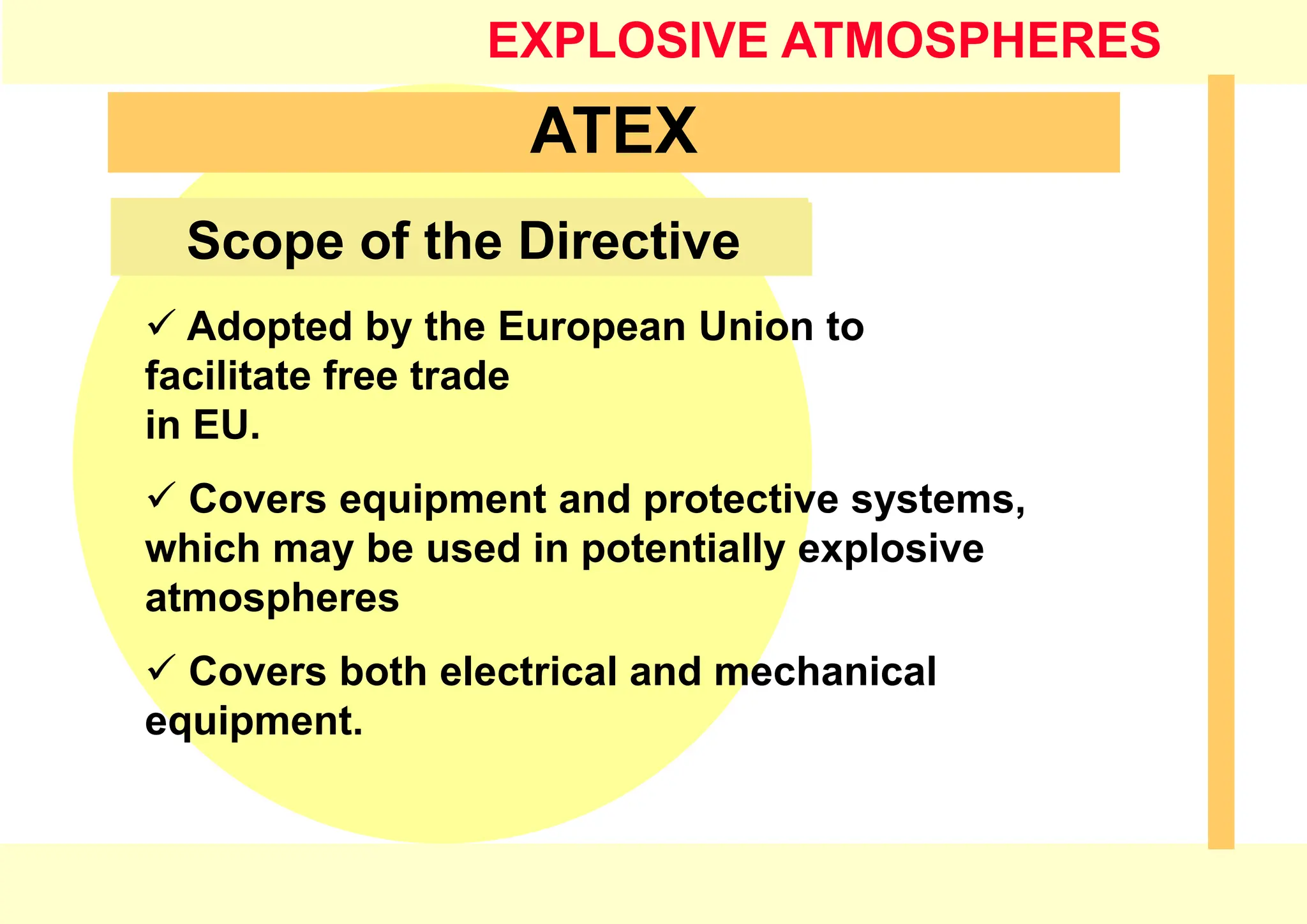 EXPLOSIVE ATMOSPHERES

ATEX

Scope of the Directive

✓ Adopted by the European Union to facilitate free trade in EU.

✓ Covers equipment and protective systems, which may be used in potentially explosive atmospheres

✓ Covers both electrical and mechanical equipment.